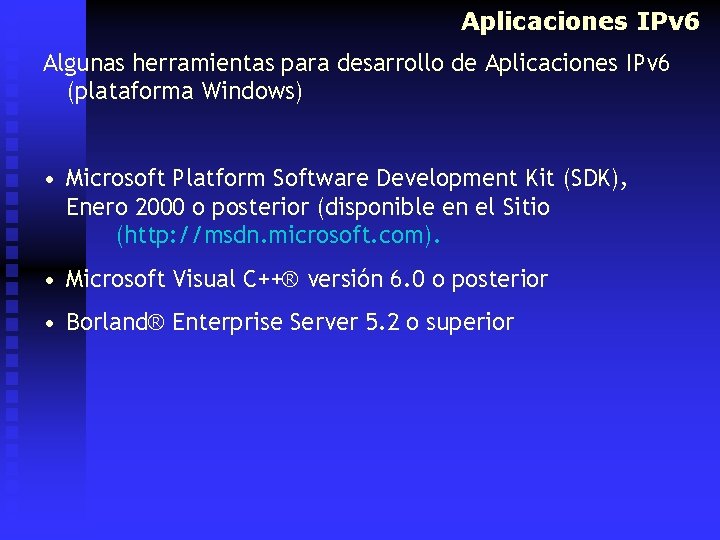 Aplicaciones IPv6

Algunas herramientas para desarrollo de Aplicaciones IPv6 (plataforma Windows)

• Microsoft Platform Software Development Kit (SDK), Enero 2000 o posterior (disponible en el Sitio (http://msdn.microsoft.com).

• Microsoft Visual C++® versión 6.0 o posterior

• Borland® Enterprise Server 5.2 o superior